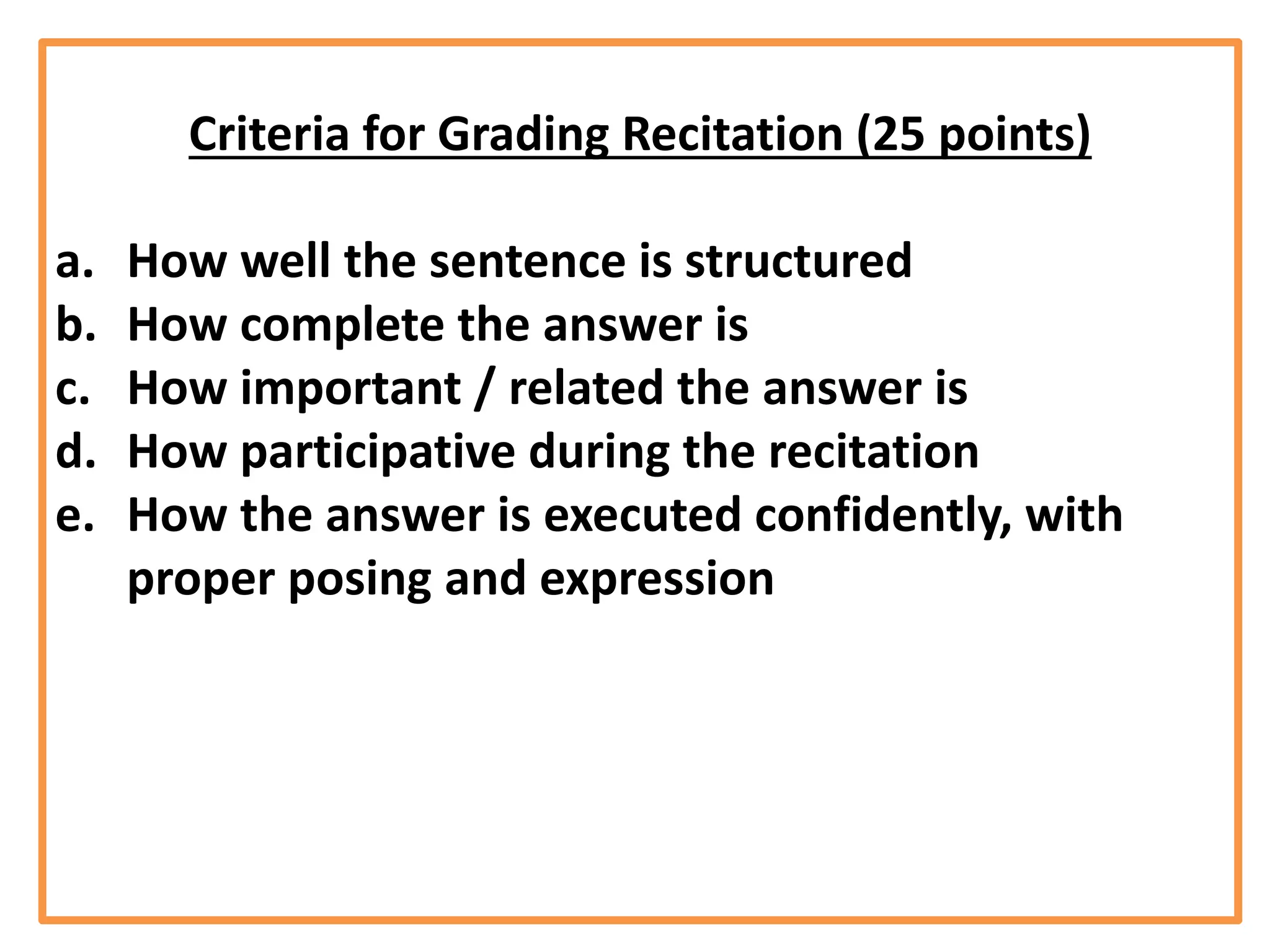 Criteria for Grading Recitation (25 points)

a. How well the sentence is structured
b. How complete the answer is
c. How important / related the answer is
d. How participative during the recitation
e. How the answer is executed confidently, with proper posing and expression